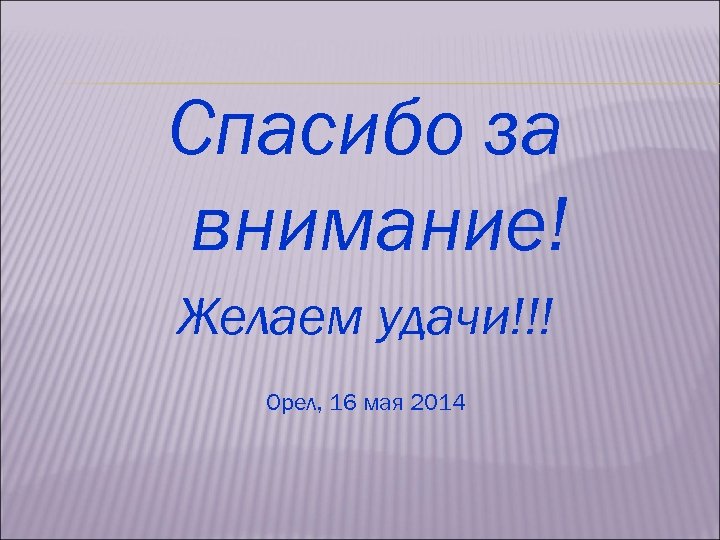 Спасибо за внимание!

Желаем удачи!!!

Орел, 16 мая 2014